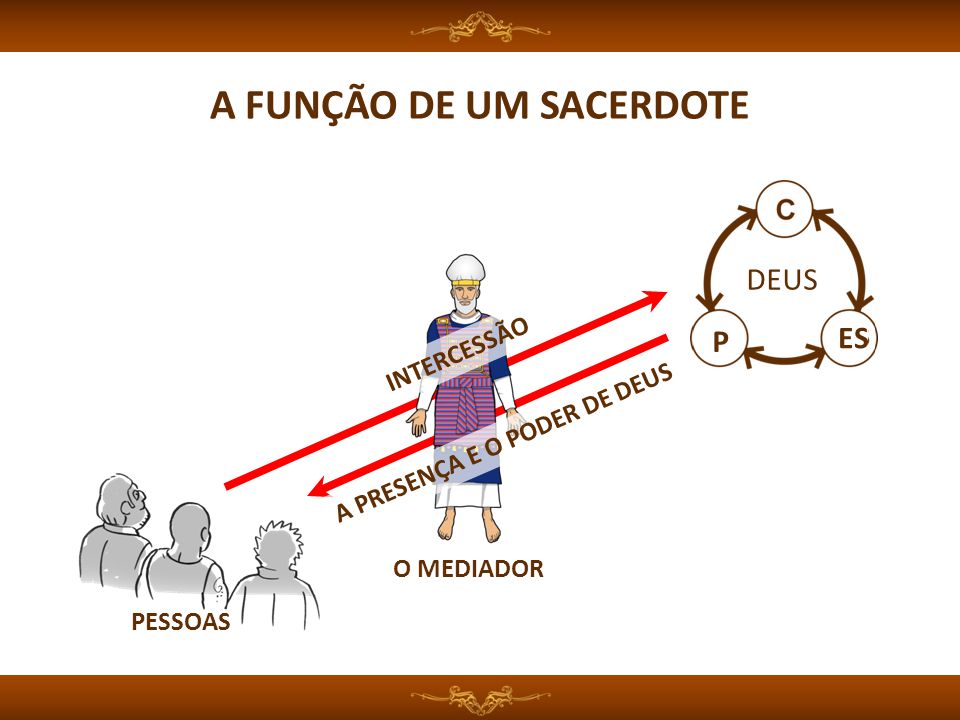 A FUNÇÃO DE UM SACERDOTE

C

DEUS

P

ES

INTERCESSÃO

A PRESENÇA E O PODER DE DEUS

O MEDIADOR

PESSOAS